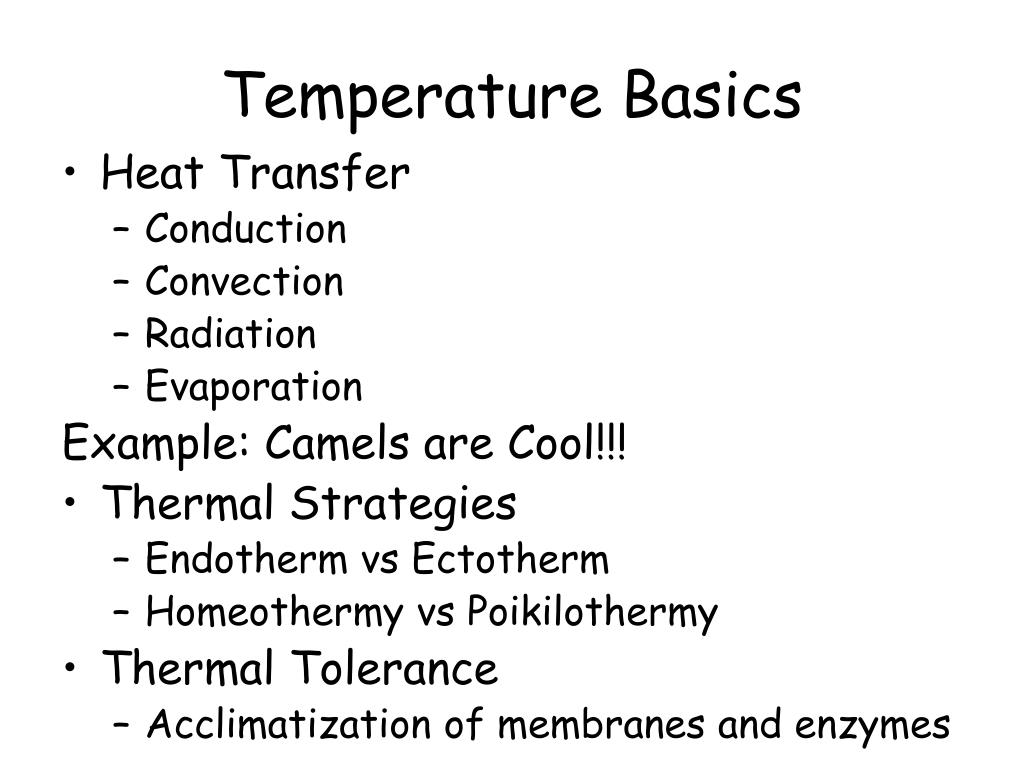 Temperature Basics

• Heat Transfer
– Conduction
– Convection
– Radiation
– Evaporation

Example: Camels are Cool!!!

• Thermal Strategies
– Endotherm vs Ectotherm
– Homeothermy vs Poikilothermy
• Thermal Tolerance
– Acclimatization of membranes and enzymes